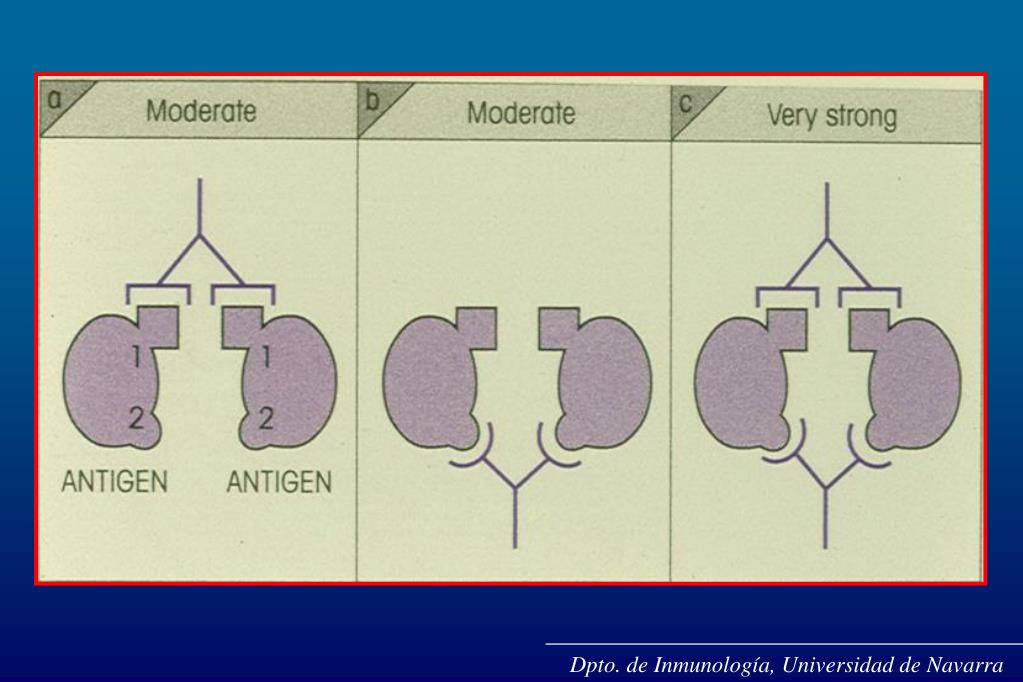 a Moderate

1
2
ANTIGEN

1
2
ANTIGEN

b Moderate

c Very strong

Dpto. de Inmunología, Universidad de Navarra